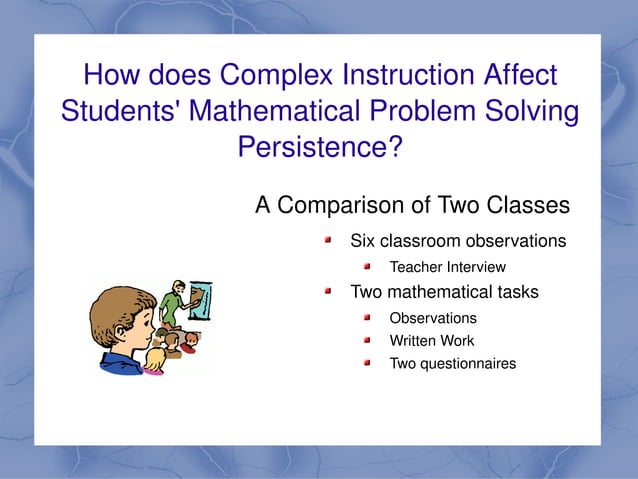 How does Complex Instruction Affect Students' Mathematical Problem Solving Persistence?

A Comparison of Two Classes

- Six classroom observations
  - Teacher Interview
- Two mathematical tasks
  - Observations
  - Written Work
  - Two questionnaires